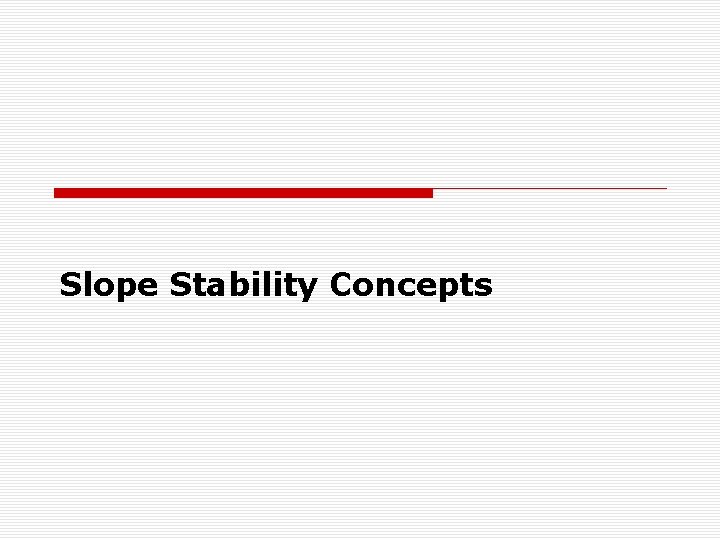 Slope Stability Concepts